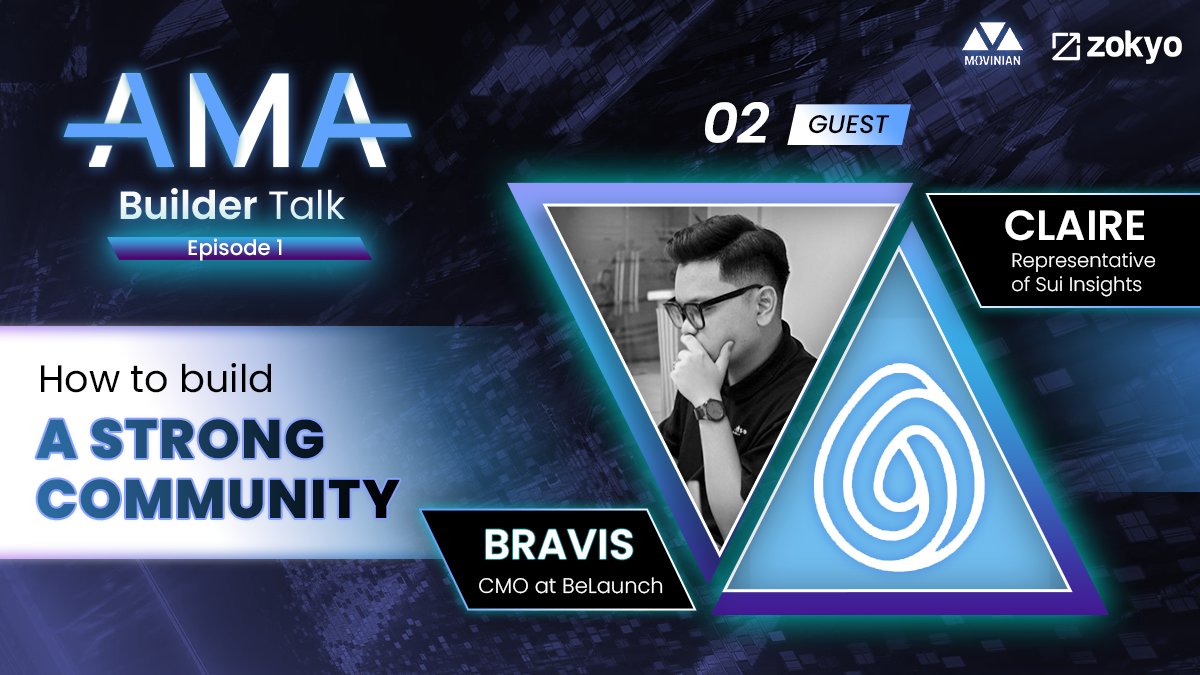 MOVINIAN zokyo

AMA
Builder Talk
Episode 1

02 GUEST

CLAIRE
Representative of Sui Insights

How to build
A STRONG COMMUNITY

BRAVIS
CMO at BeLaunch